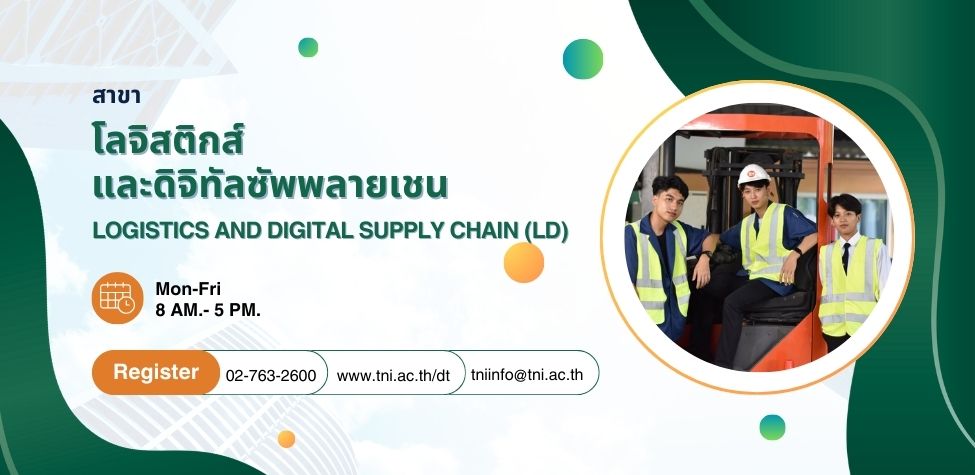 สาขา

โลจิสติกส์
และดิจิทัลซัพพลายเชน

LOGISTICS AND DIGITAL SUPPLY CHAIN (LD)

Mon-Fri
8 AM.- 5 PM.

Register 02-763-2600 www.tni.ac.th/dt tniinfo@tni.ac.th